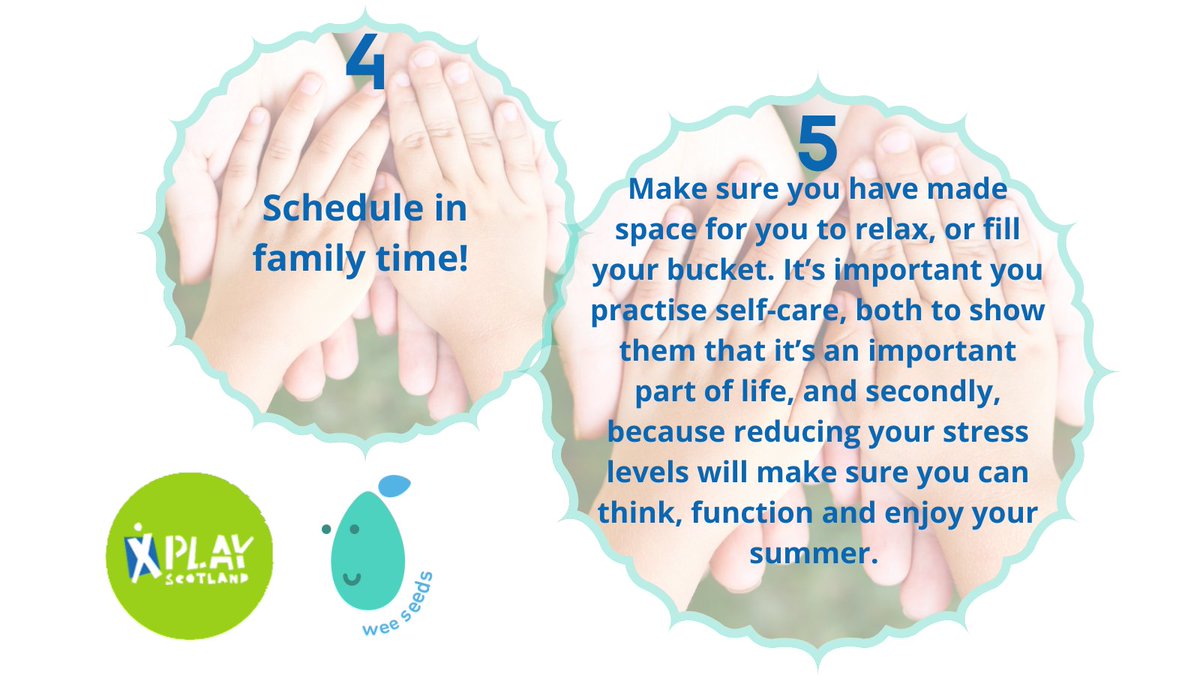 4

Schedule in family time!

5

Make sure you have made space for you to relax, or fill your bucket. It's important you practise self-care, both to show them that it's an important part of life, and secondly, because reducing your stress levels will make sure you can think, function and enjoy your summer.

PLAY SCOTLAND

wee seeds